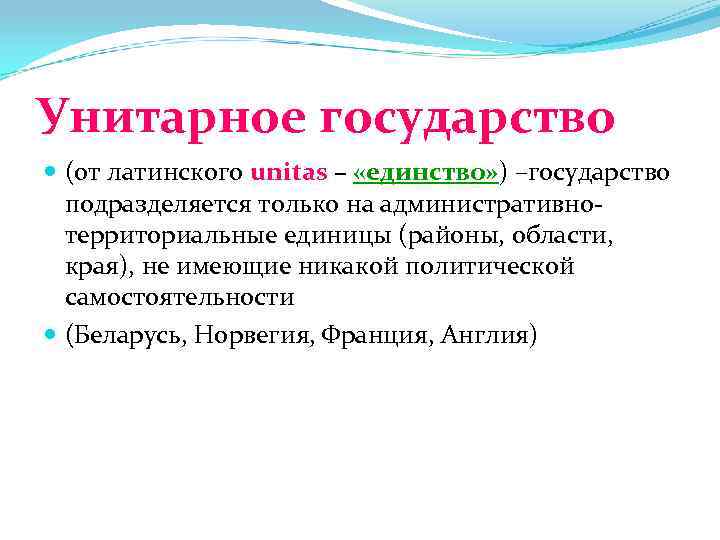 Унитарное государство

(от латинского unitas – «единство») –государство подразделяется только на административно-территориальные единицы (районы, области, края), не имеющие никакой политической самостоятельности

(Беларусь, Норвегия, Франция, Англия)